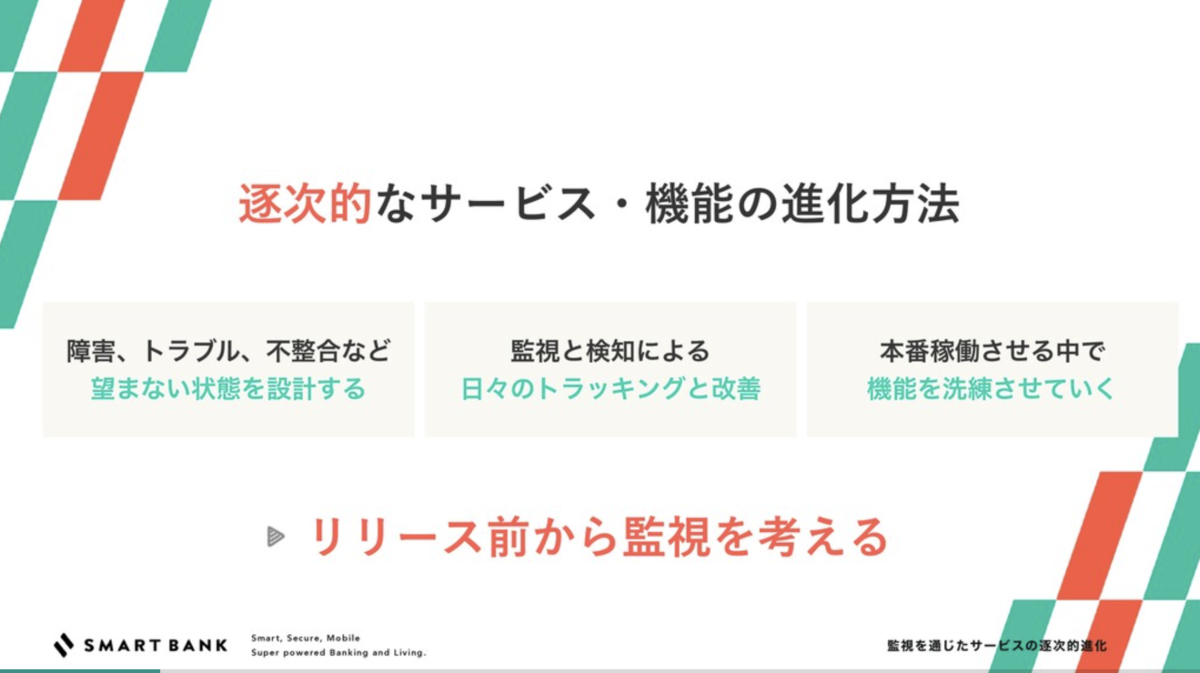 逐次的なサービス・機能の進化方法

障害、トラブル、不整合など
望まない状態を設計する

監視と検知による
日々のトラッキングと改善

本番稼働させる中で
機能を洗練させていく

リリース前から監視を考える

SMART BANK

Smart, Secure, Mobile
Super powered Banking and Living.

監視を通じたサービスの逐次的進化